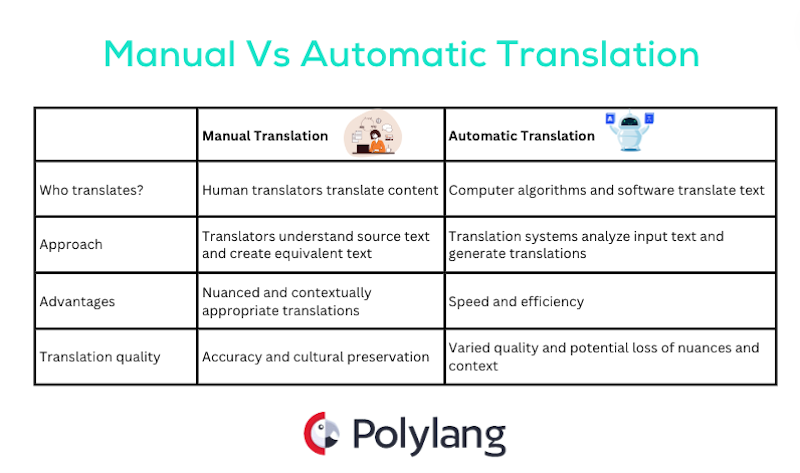 Manual Vs Automatic Translation

| | Manual Translation | Automatic Translation |
|---|---|---|
| Who translates? | Human translators translate content | Computer algorithms and software translate text |
| Approach | Translators understand source text and create equivalent text | Translation systems analyze input text and generate translations |
| Advantages | Nuanced and contextually appropriate translations | Speed and efficiency |
| Translation quality | Accuracy and cultural preservation | Varied quality and potential loss of nuances and context |

Polylang